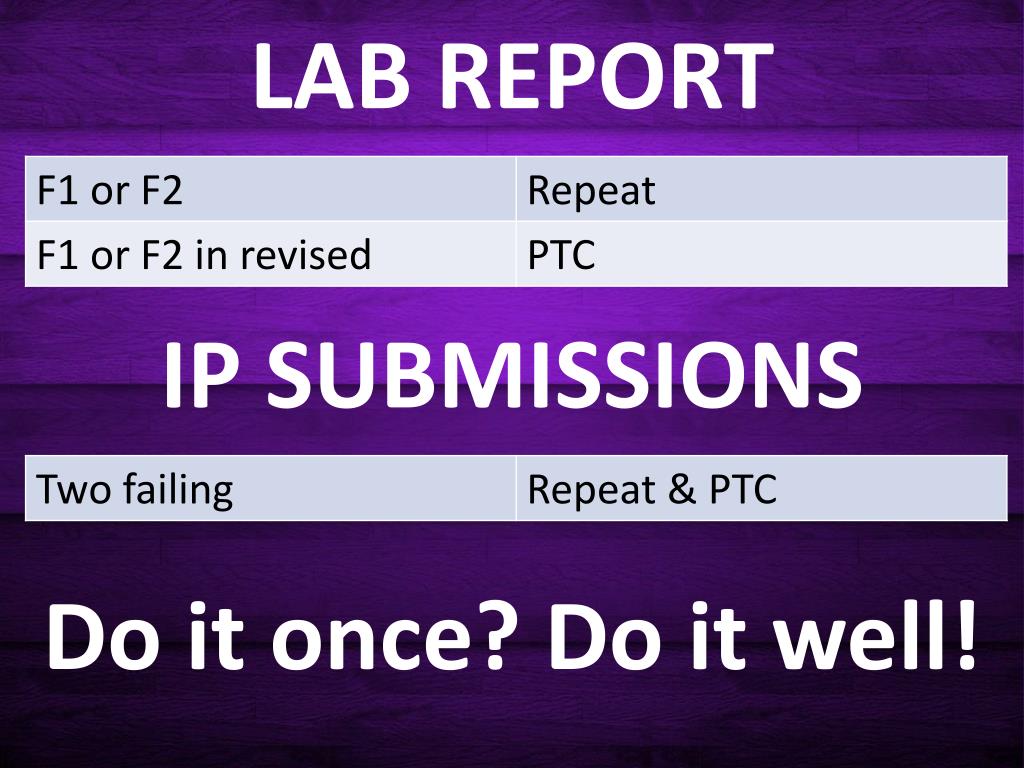 LAB REPORT

| F1 or F2 | Repeat |
|---|---|
| F1 or F2 in revised | PTC |

IP SUBMISSIONS

| Two failing | Repeat & PTC |
|---|---|

Do it once? Do it well!